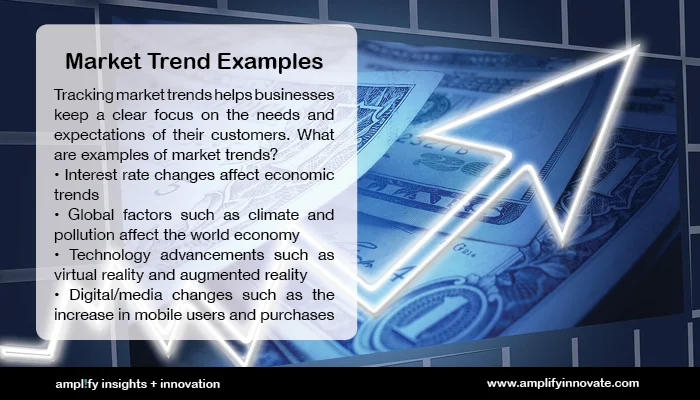 Market Trend Examples

Tracking market trends helps businesses keep a clear focus on the needs and expectations of their customers. What are examples of market trends?
• Interest rate changes affect economic trends
• Global factors such as climate and pollution affect the world economy
• Technology advancements such as virtual reality and augmented reality
• Digital/media changes such as the increase in mobile users and purchases

ampl!fy insights + innovation

www.amplifyinnovate.com